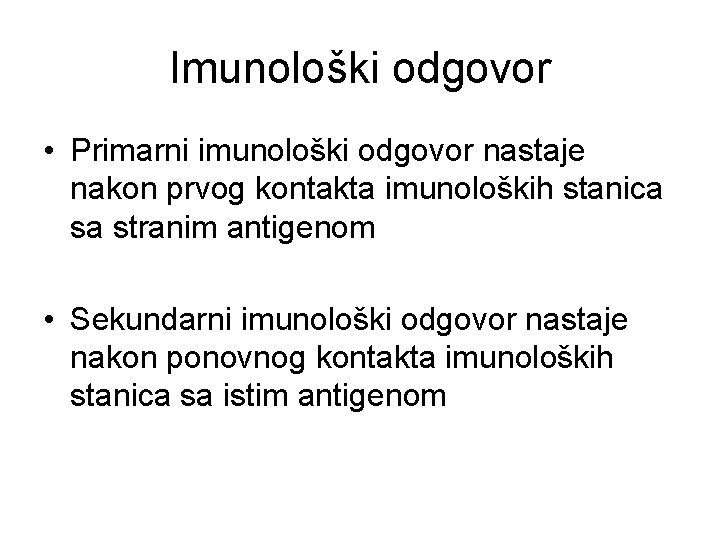 Imunološki odgovor

• Primarni imunološki odgovor nastaje nakon prvog kontakta imunoloških stanica sa stranim antigenom

• Sekundarni imunološki odgovor nastaje nakon ponovnog kontakta imunoloških stanica sa istim antigenom